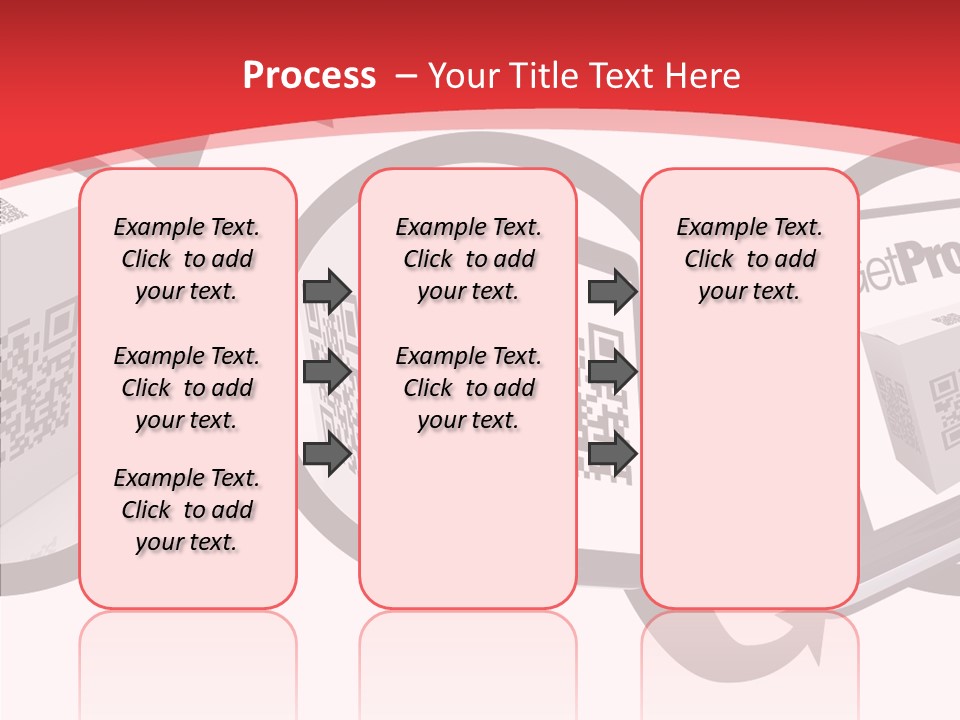 Process – Your Title Text Here

Example Text. Click to add your text.

Example Text. Click to add your text.

Example Text. Click to add your text.

Example Text. Click to add your text.

Example Text. Click to add your text.

Example Text. Click to add your text.

GetPro